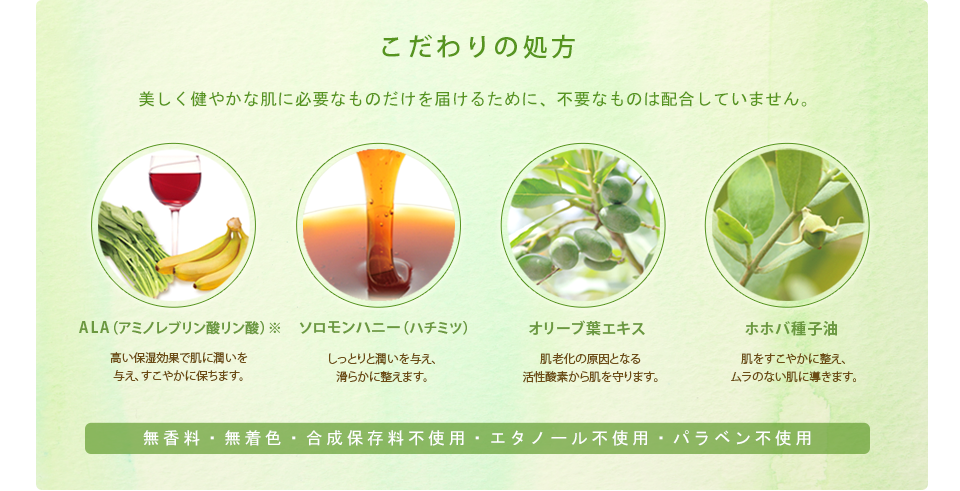 こだわりの処方

美しく健やかな肌に必要なものだけを届けるために、不要なものは配合していません。

ALA（アミノレブリン酸リン酸）※

高い保湿効果で肌に潤いを与え、すこやかに保ちます。

ソロモンハニー（ハチミツ）

しっとりと潤いを与え、滑らかに整えます。

オリーブ葉エキス

肌老化の原因となる活性酸素から肌を守ります。

ホホバ種子油

肌をすこやかに整え、ムラのない肌に導きます。

無香料・無着色・合成保存料不使用・エタノール不使用・パラベン不使用